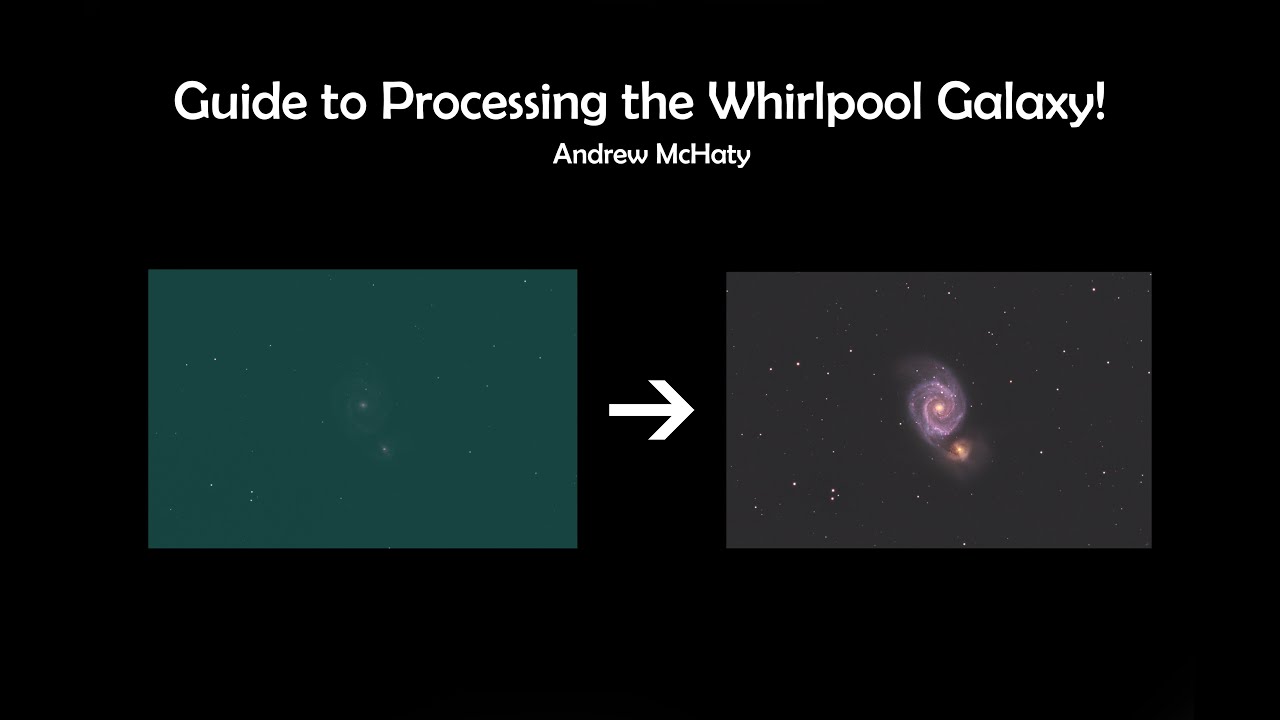 Guide to Processing the Whirlpool Galaxy!

Andrew McHaty